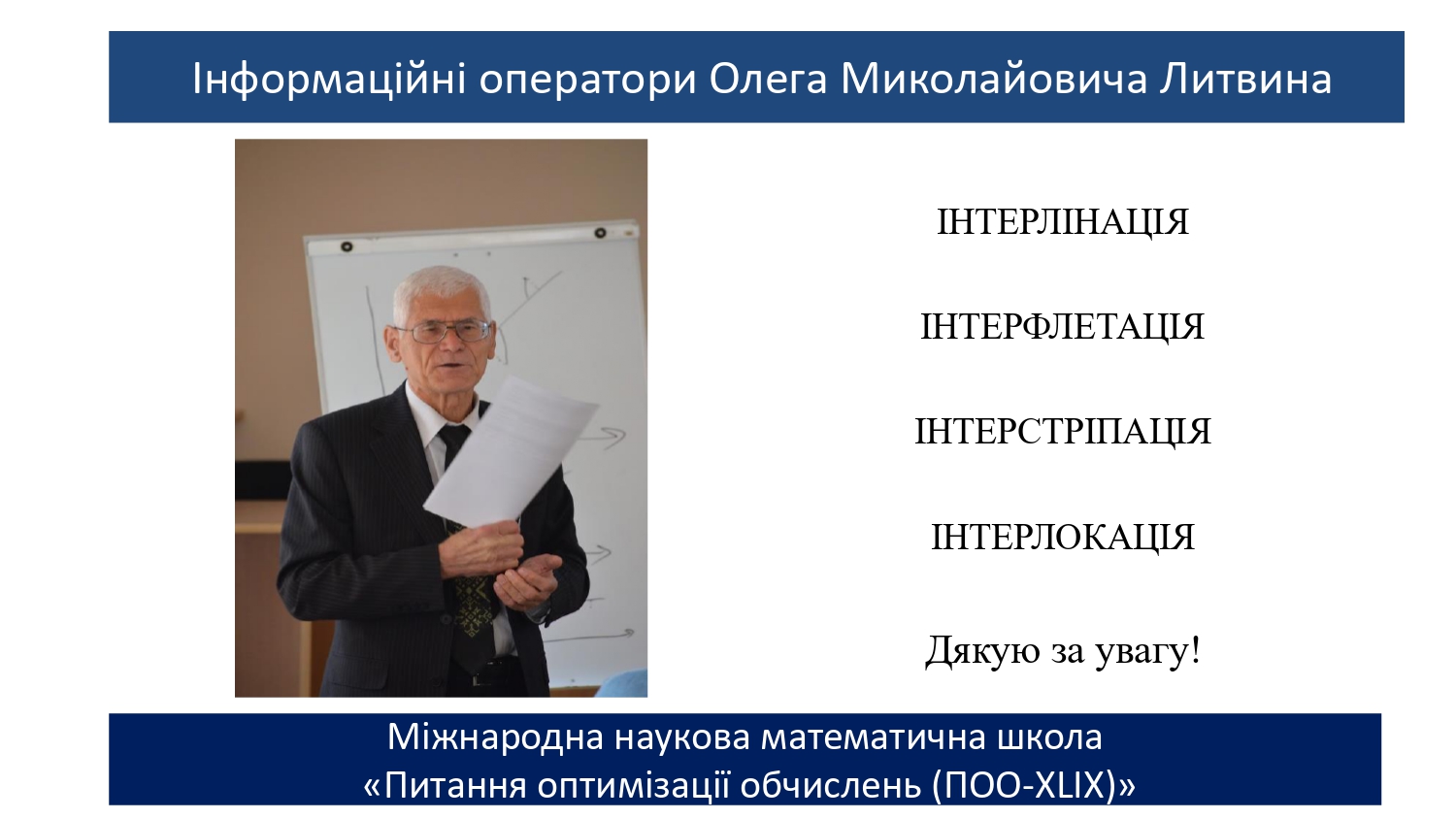 Інформаційні оператори Олега Миколайовича Литвина

ІНТЕРЛІНАЦІЯ

ІНТЕРФЛЕТАЦІЯ

ІНТЕРСТРІПАЦІЯ

ІНТЕРЛОКАЦІЯ

Дякую за увагу!

Міжнародна наукова математична школа
«Питання оптимізації обчислень (ПОО-XLIX)»